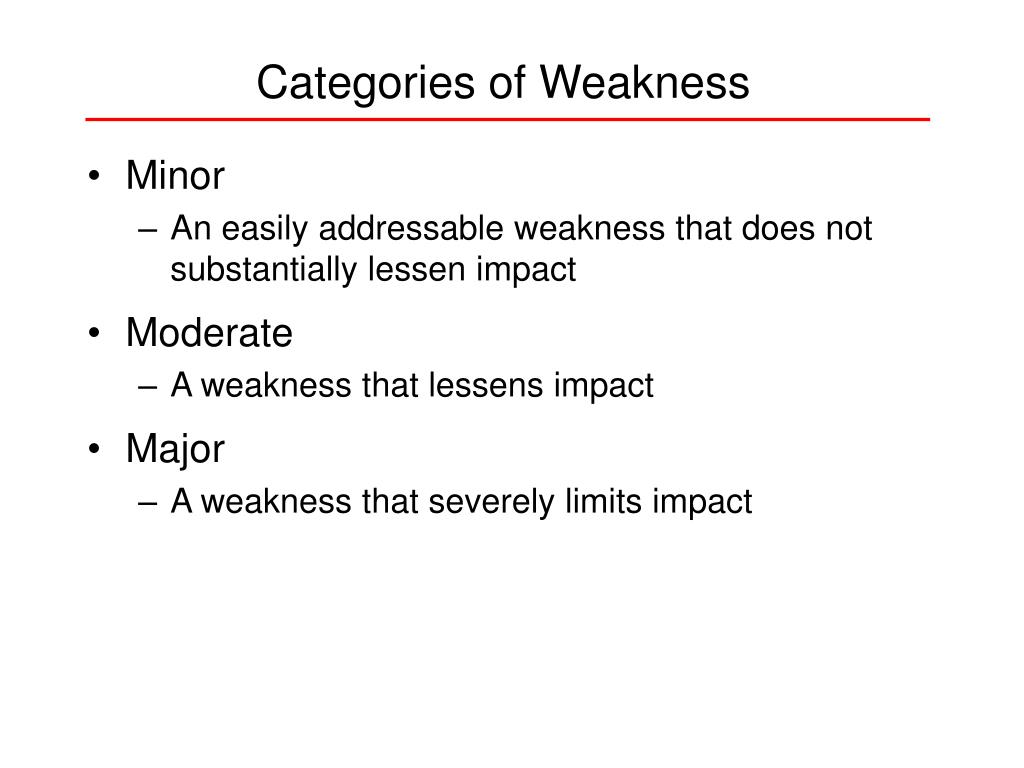 Categories of Weakness

• Minor
– An easily addressable weakness that does not substantially lessen impact

• Moderate
– A weakness that lessens impact

• Major
– A weakness that severely limits impact